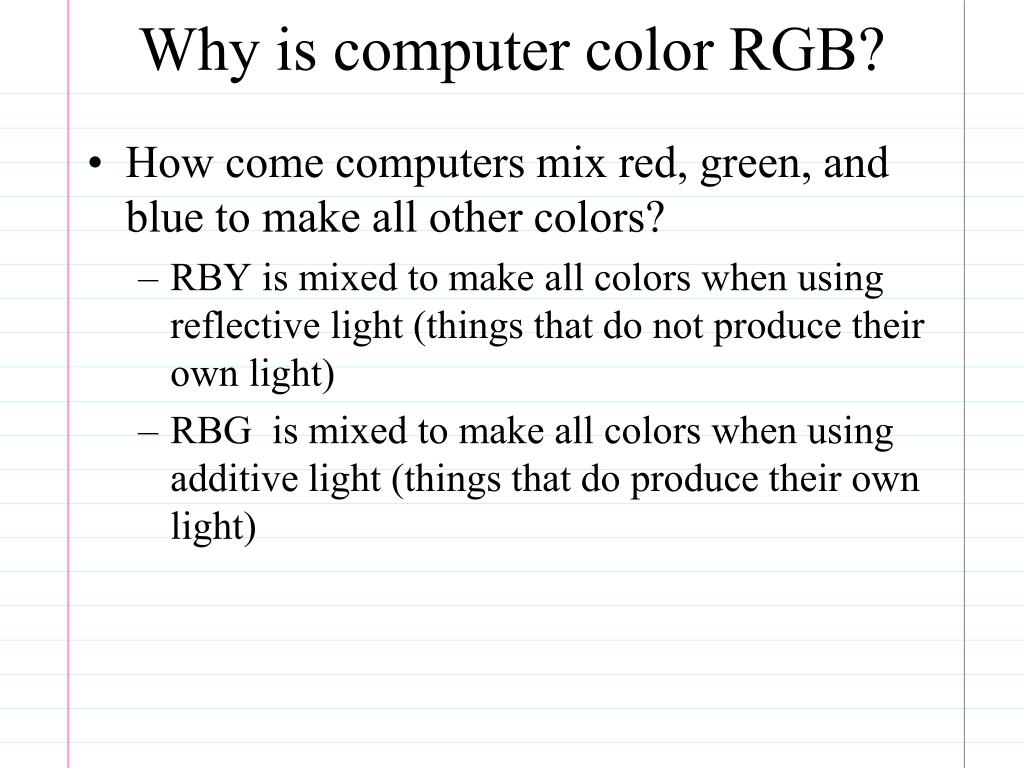 Why is computer color RGB?

• How come computers mix red, green, and blue to make all other colors?

– RBY is mixed to make all colors when using reflective light (things that do not produce their own light)

– RBG is mixed to make all colors when using additive light (things that do produce their own light)